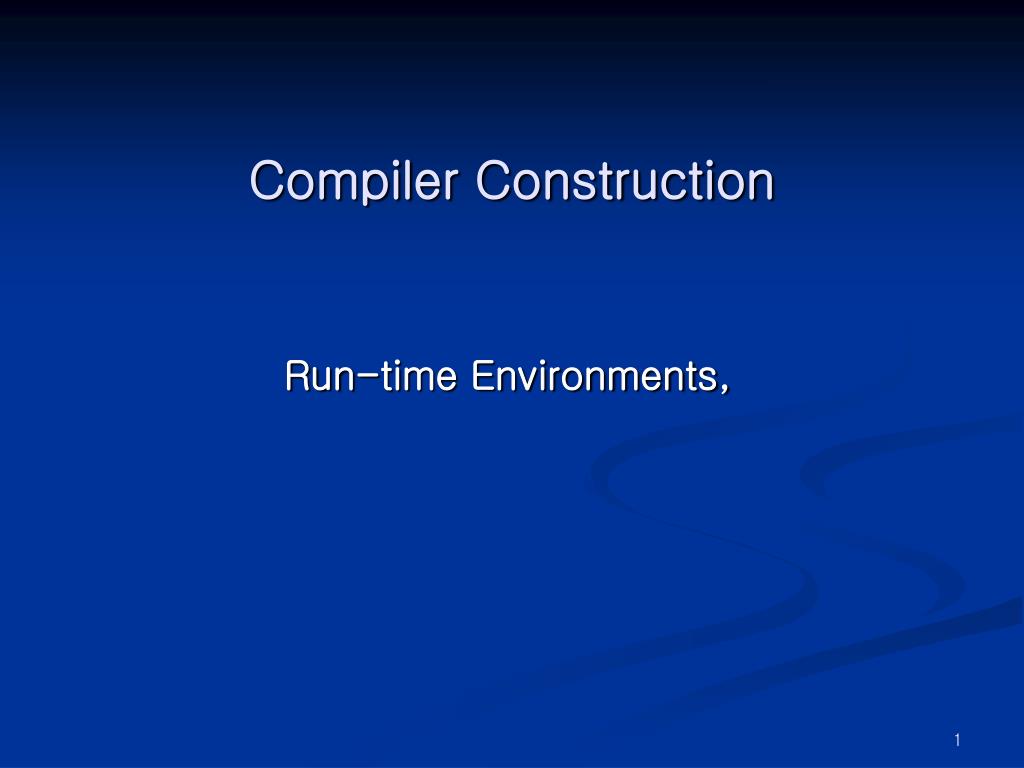 Compiler Construction

Run-time Environments,

1